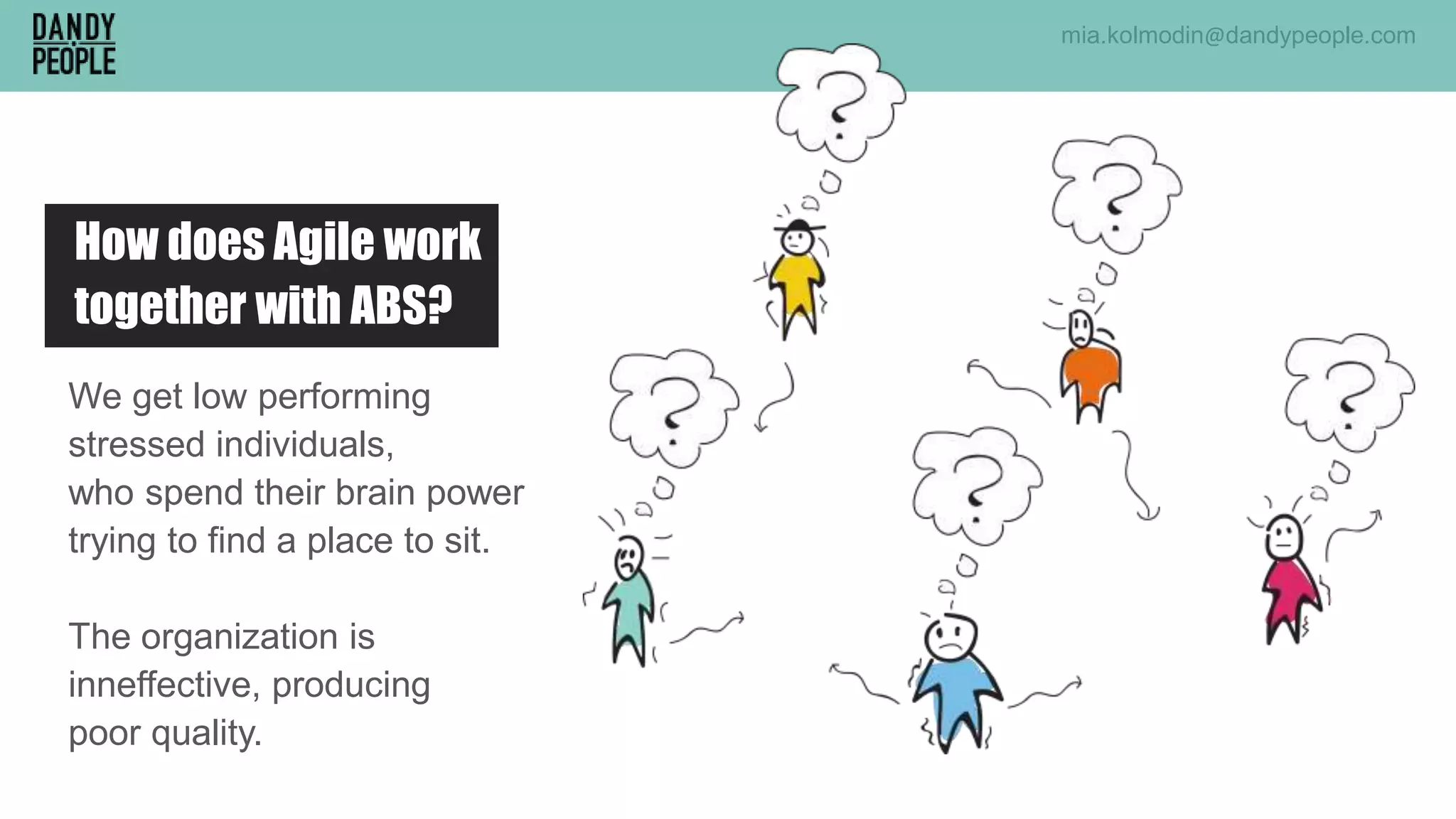 DANDY PEOPLE

mia.kolmodin@dandypeople.com

How does Agile work together with ABS?

We get low performing stressed individuals, who spend their brain power trying to find a place to sit.

The organization is inneffective, producing poor quality.

?

?

?

?

?